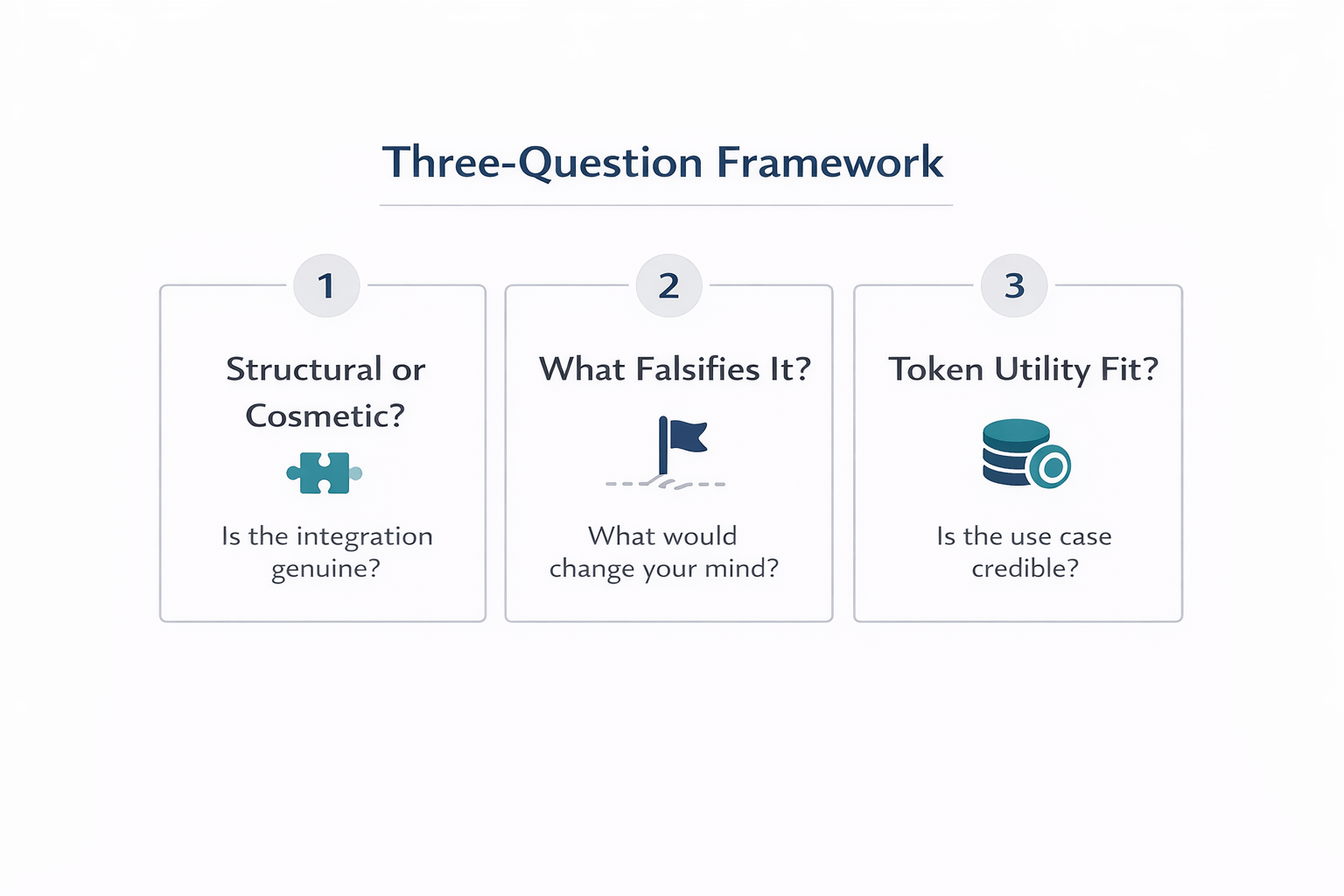 Three-Question Framework

1

Structural or Cosmetic?

Is the integration genuine?

2

What Falsifies It?

What would change your mind?

3

Token Utility Fit?

Is the use case credible?